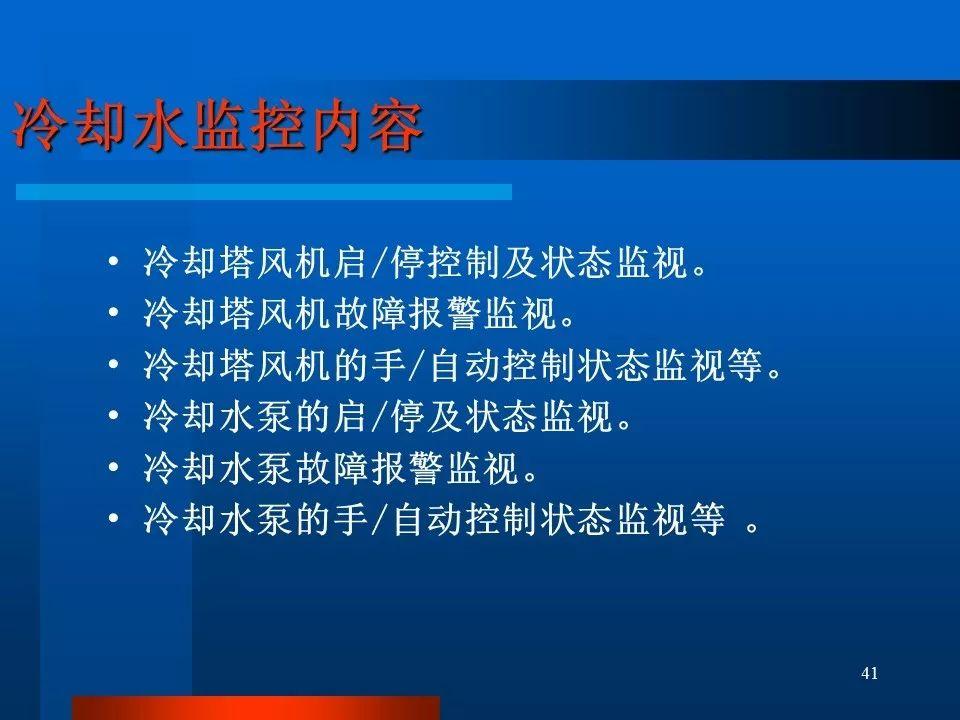 冷却水监控内容

• 冷却塔风机启/停控制及状态监视。
• 冷却塔风机故障报警监视。
• 冷却塔风机的手/自动控制状态监视等。
• 冷却水泵的启/停及状态监视。
• 冷却水泵故障报警监视。
• 冷却水泵的手/自动控制状态监视等 。

41